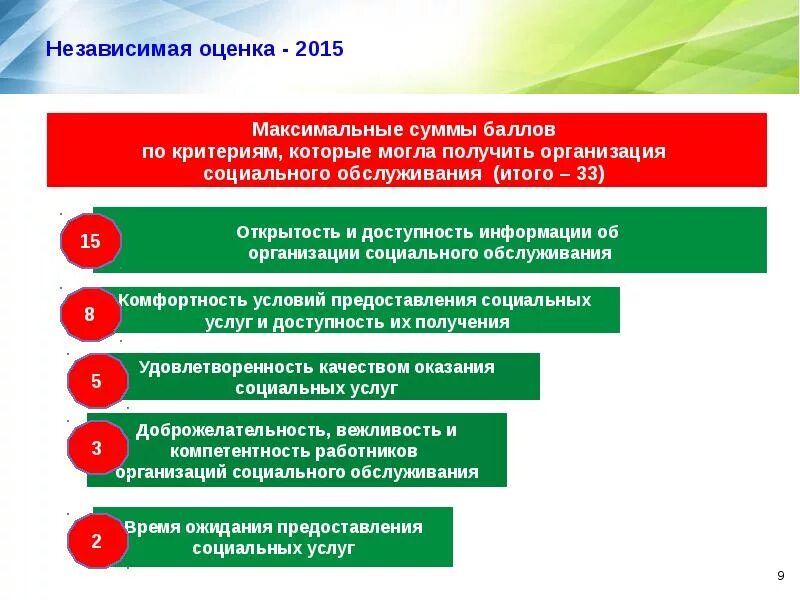 Независимая оценка - 2015

Максимальные суммы баллов по критериям, которые могла получить организация социального обслуживания (итого – 33)

15 Открытость и доступность информации об организации социального обслуживания

8 Комфортность условий предоставления социальных услуг и доступность их получения

5 Удовлетворенность качеством оказания социальных услуг

3 Доброжелательность, вежливость и компетентность работников организаций социального обслуживания

2 Время ожидания предоставления социальных услуг

9